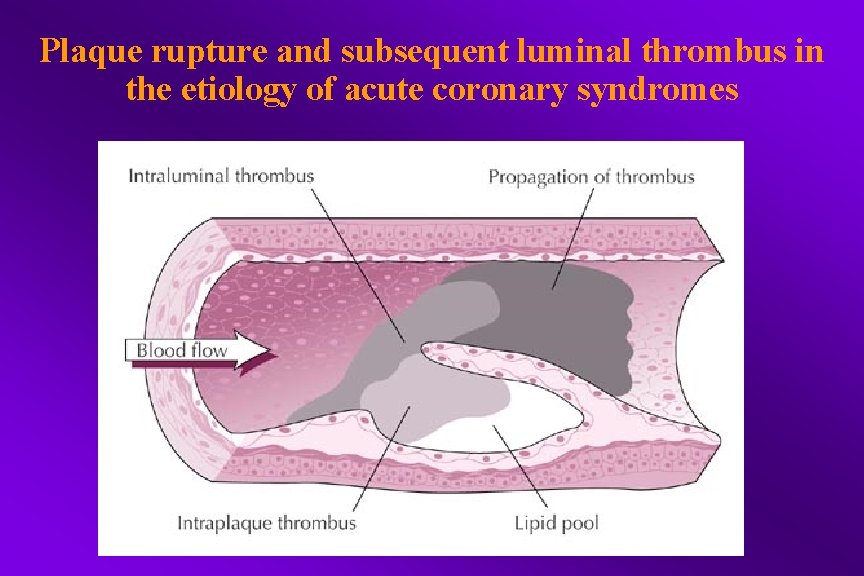 Plaque rupture and subsequent luminal thrombus in the etiology of acute coronary syndromes

Intraluminal thrombus

Propagation of thrombus

Blood flow

Intraplaque thrombus

Lipid pool